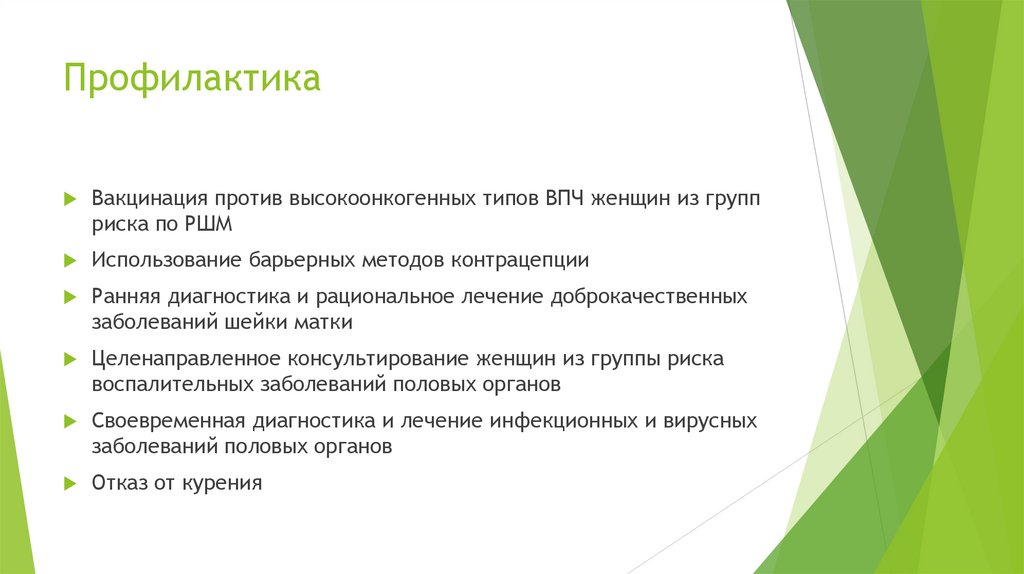 Профилактика

Вакцинация против высокоонкогенных типов ВПЧ женщин из групп риска по РШМ

Использование барьерных методов контрацепции

Ранняя диагностика и рациональное лечение доброкачественных заболеваний шейки матки

Целенаправленное консультирование женщин из группы риска воспалительных заболеваний половых органов

Своевременная диагностика и лечение инфекционных и вирусных заболеваний половых органов

Отказ от курения